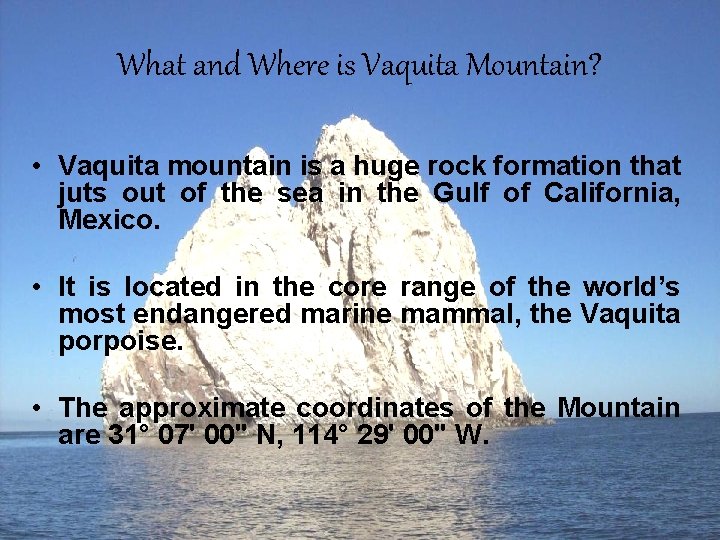 What and Where is Vaquita Mountain?

• Vaquita mountain is a huge rock formation that juts out of the sea in the Gulf of California, Mexico.

• It is located in the core range of the world's most endangered marine mammal, the Vaquita porpoise.

• The approximate coordinates of the Mountain are 31° 07' 00" N, 114° 29' 00" W.